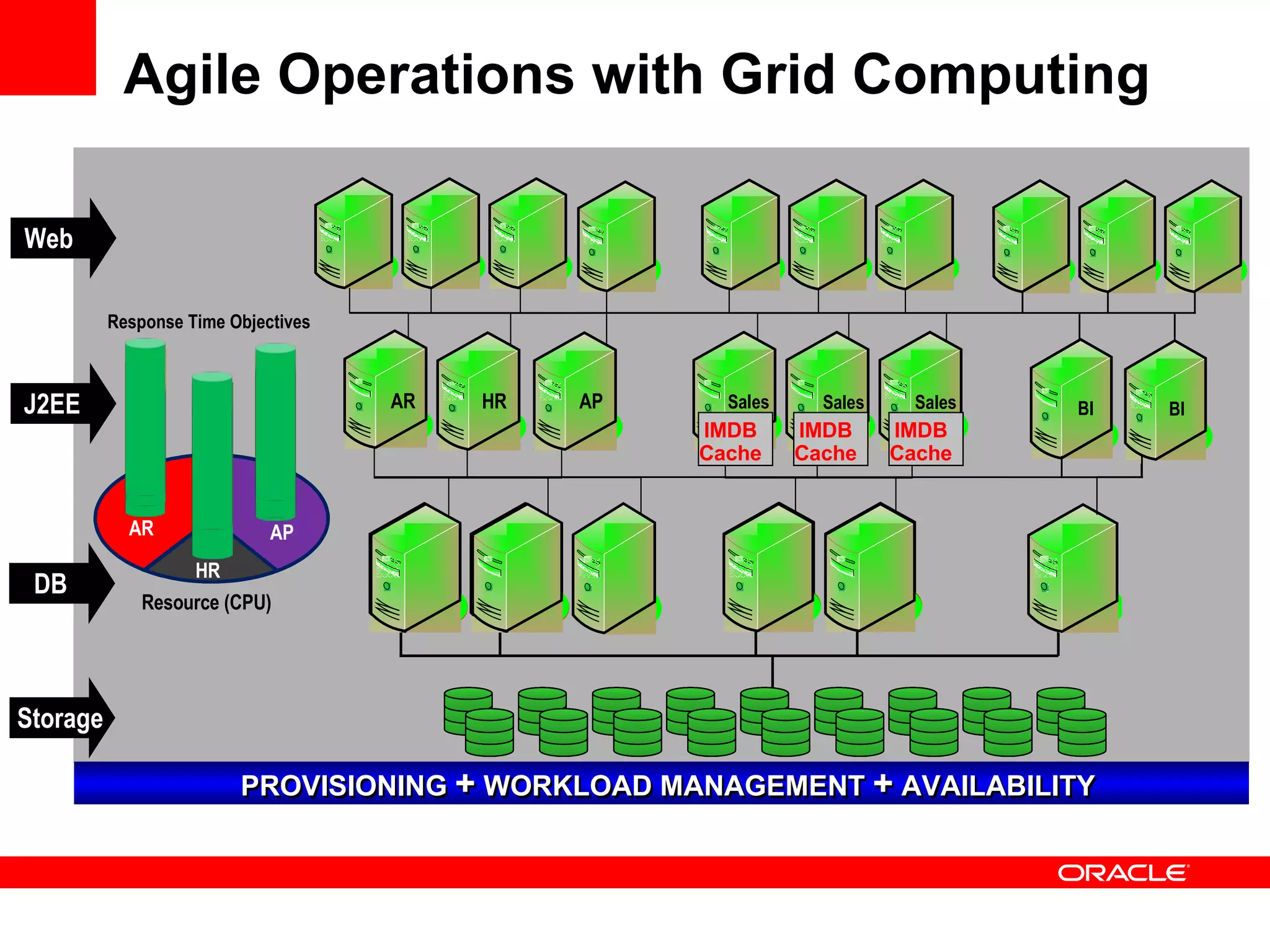 Agile Operations with Grid Computing

Web

J2EE

DB

Storage

Response Time Objectives

AR

HR

AP

Resource (CPU)

AR

HR

AP

Sales
IMDB Cache

Sales
IMDB Cache

Sales
IMDB Cache

BI

BI

PROVISIONING + WORKLOAD MANAGEMENT + AVAILABILITY

ORACLE